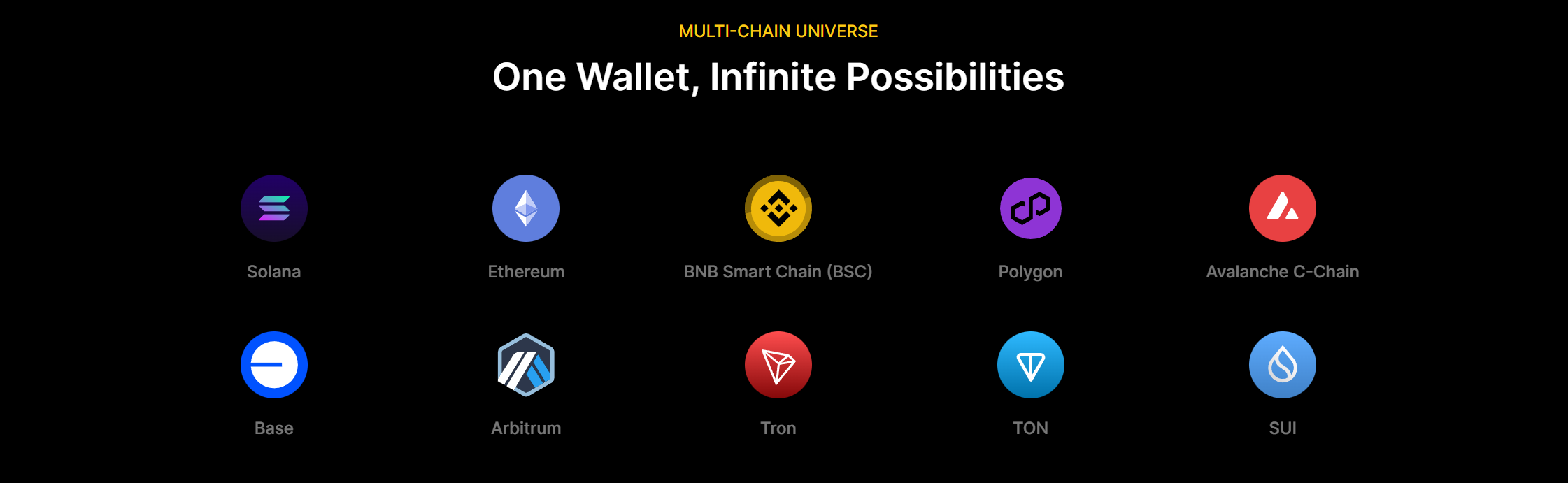 MULTI-CHAIN UNIVERSE

One Wallet, Infinite Possibilities

Solana

Ethereum

BNB Smart Chain (BSC)

Polygon

Avalanche C-Chain

Base

Arbitrum

Tron

TON

SUI